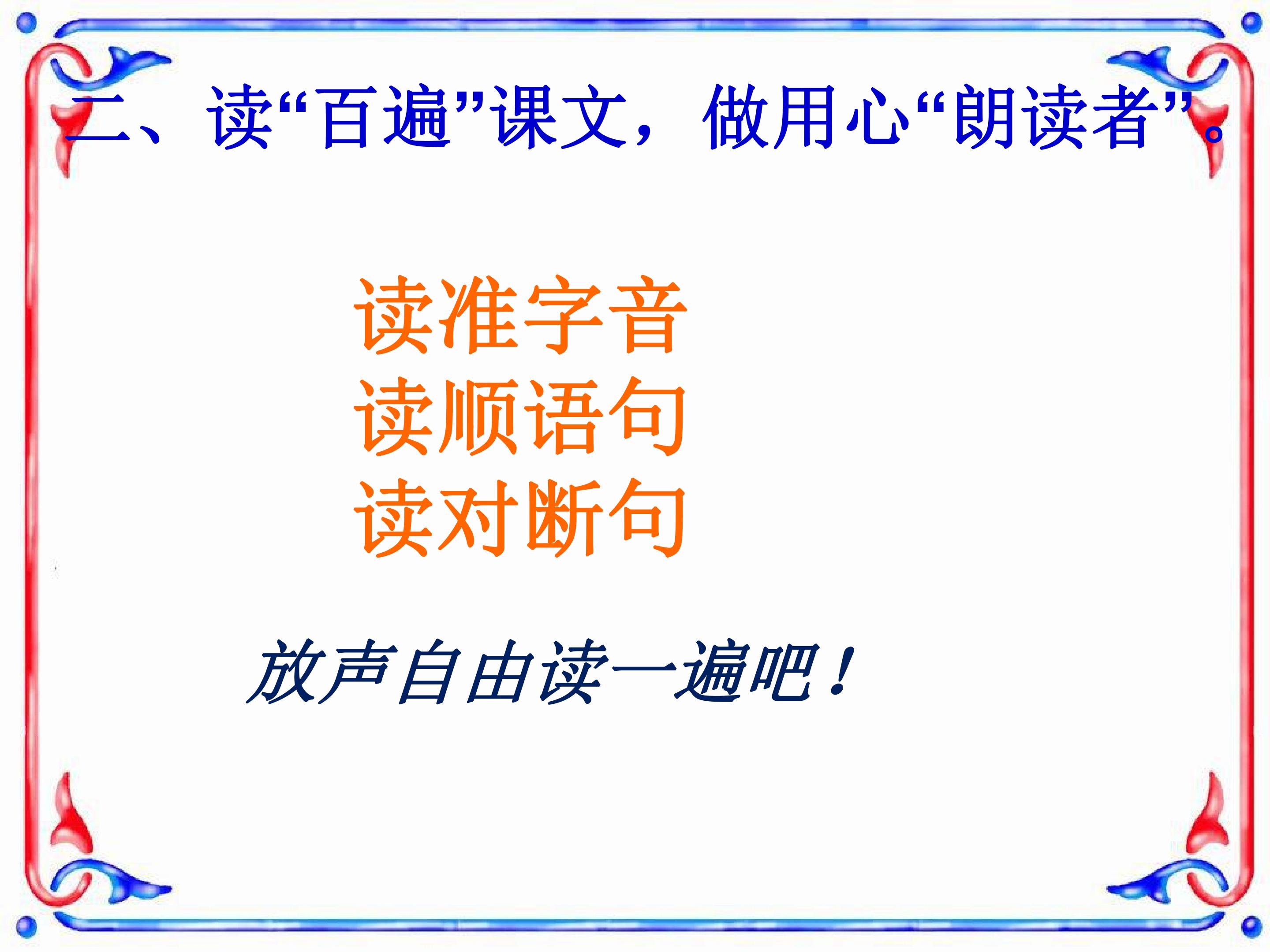 二、读“百遍”课文，做用心“朗读者”。

读准字音
读顺语句
读对断句

放声自由读一遍吧！